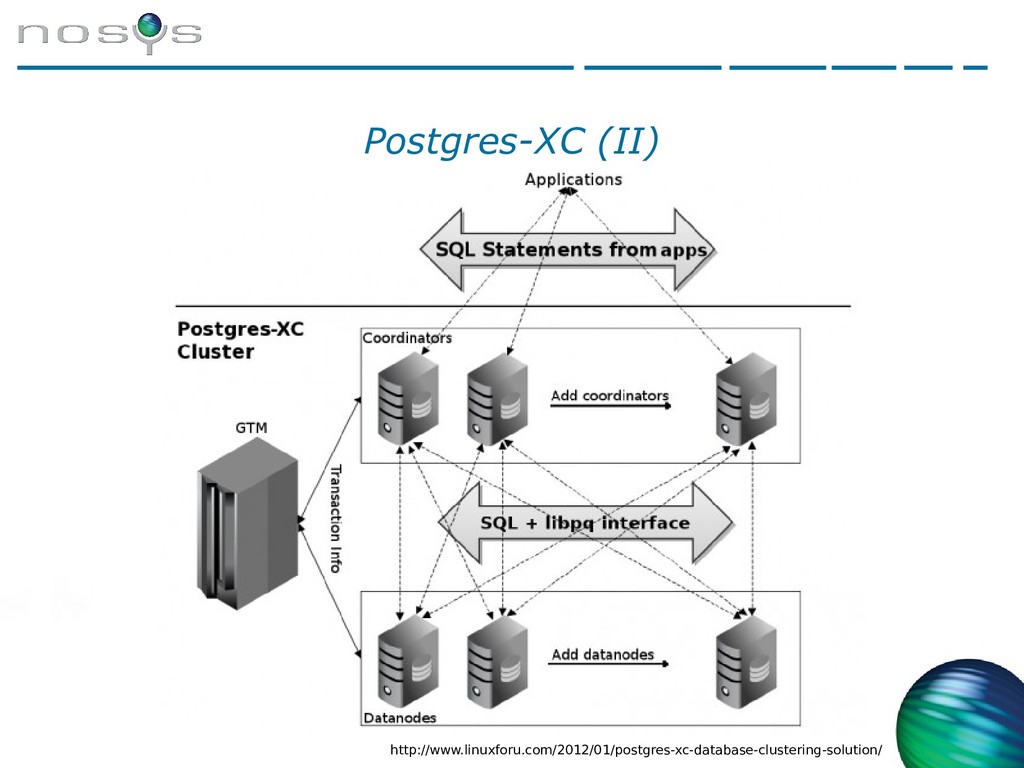 nosys

Postgres-XC (II)

Applications

SQL Statements from apps

Postgres-XC Cluster

Coordinators

Add coordinators

GTM

Transaction Info

SQL + libpq interface

Add datanodes

Datanodes

http://www.linuxforu.com/2012/01/postgres-xc-database-clustering-solution/